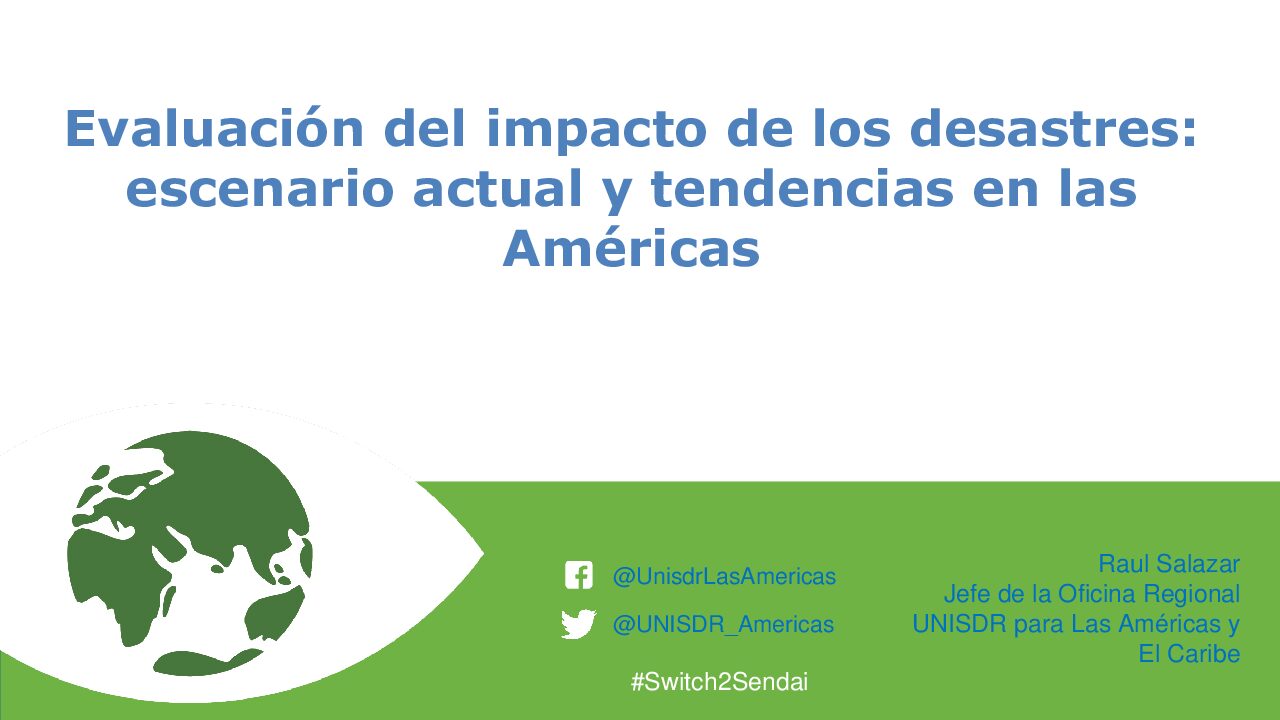 Evaluación del impacto de los desastres: escenario actual y tendencias en las Américas

@UnisdrLasAmericas

@UNISDR_Americas

#Switch2Sendai

Raul Salazar
Jefe de la Oficina Regional
UNISDR para Las Américas y El Caribe